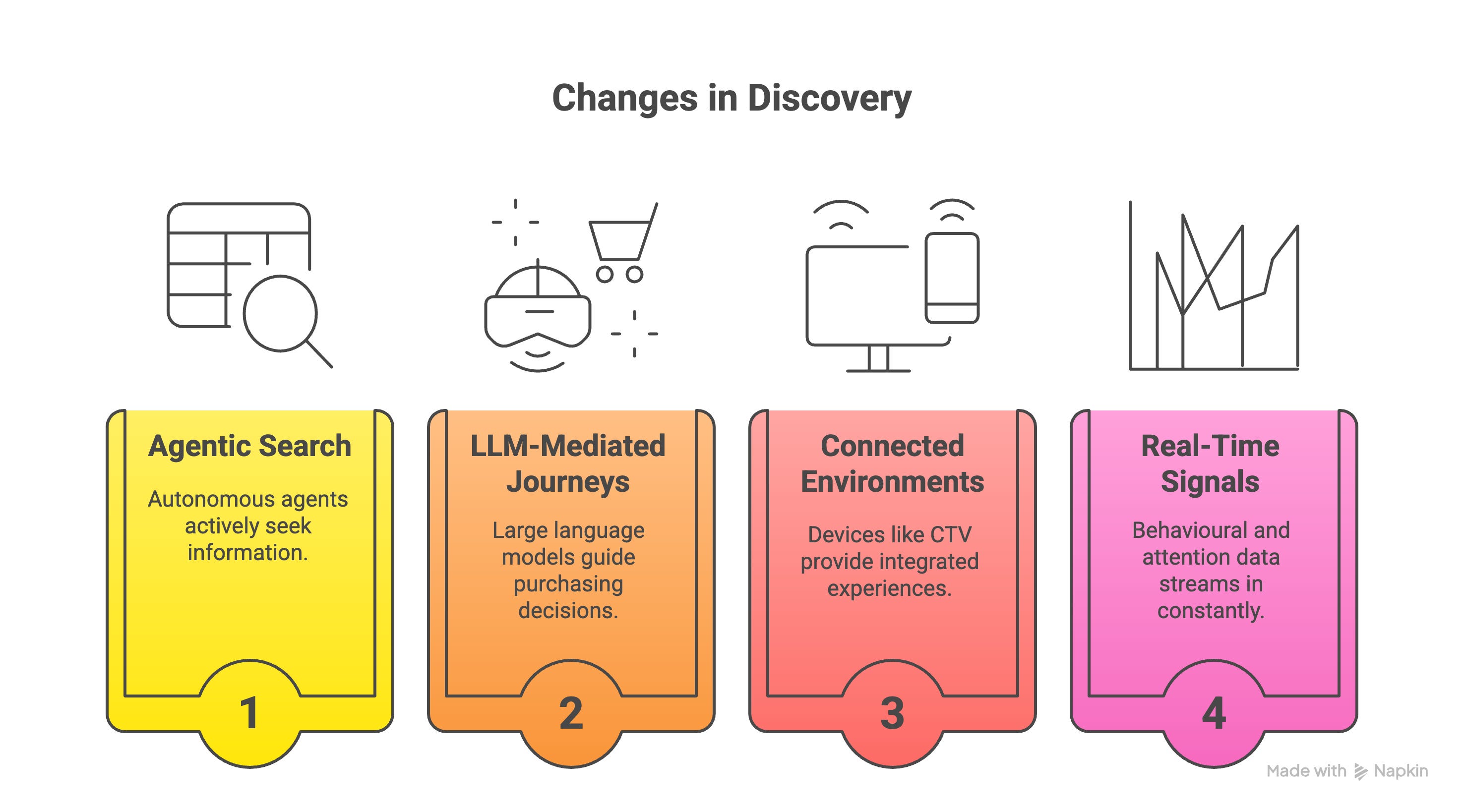 Changes in Discovery

Agentic Search

Autonomous agents actively seek information.

1

LLM-Mediated Journeys

Large language models guide purchasing decisions.

2

Connected Environments

Devices like CTV provide integrated experiences.

3

Real-Time Signals

Behavioural and attention data streams in constantly.

4

Made with Napkin